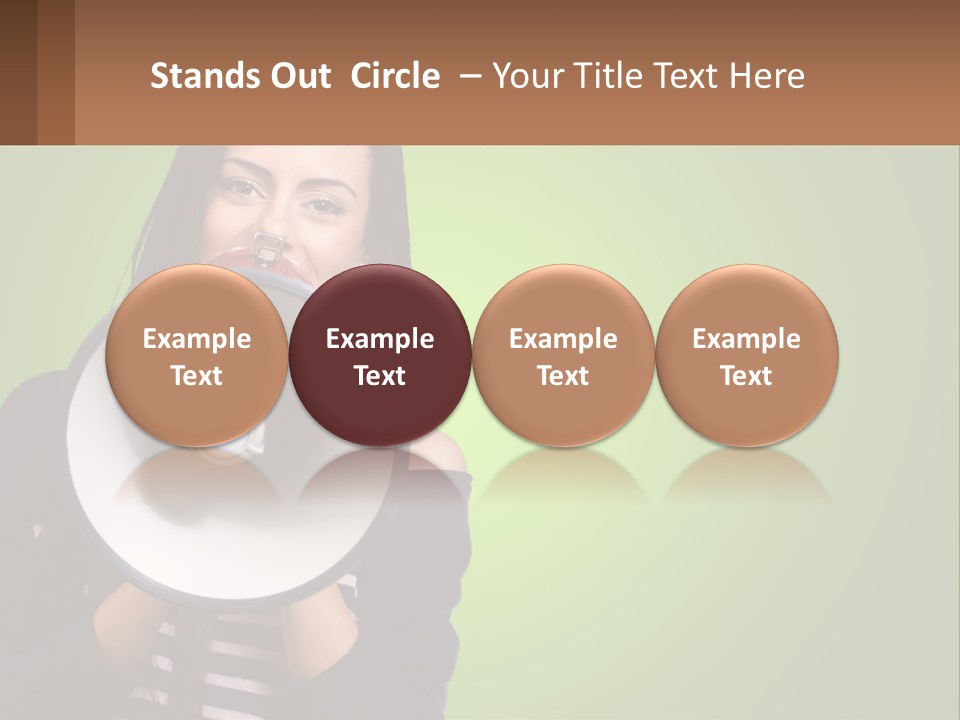 Stands Out Circle – Your Title Text Here

Example Text

Example Text

Example Text

Example Text